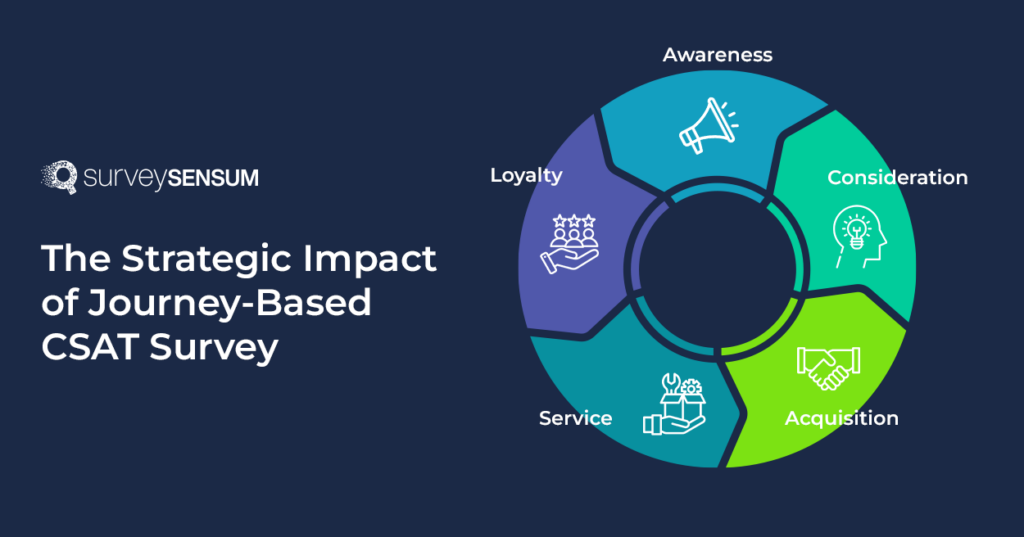 surveySENSUM

The Strategic Impact of Journey-Based CSAT Survey

Awareness

Consideration

Acquisition

Service

Loyalty